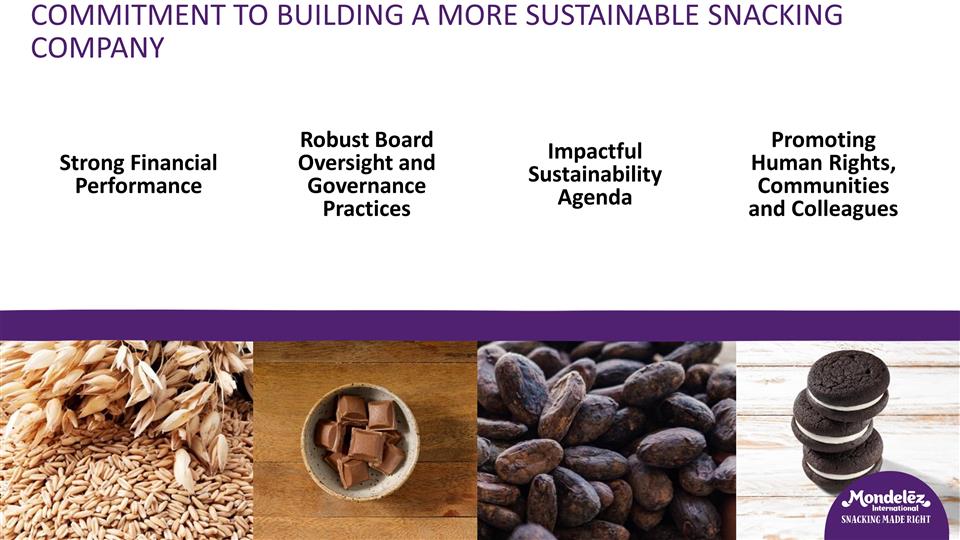 COMMITMENT TO BUILDING A MORE SUSTAINABLE SNACKING COMPANY

Strong Financial Performance

Robust Board Oversight and Governance Practices

Impactful Sustainability Agenda

Promoting Human Rights, Communities and Colleagues

Mondelēz International
SNACKING MADE RIGHT